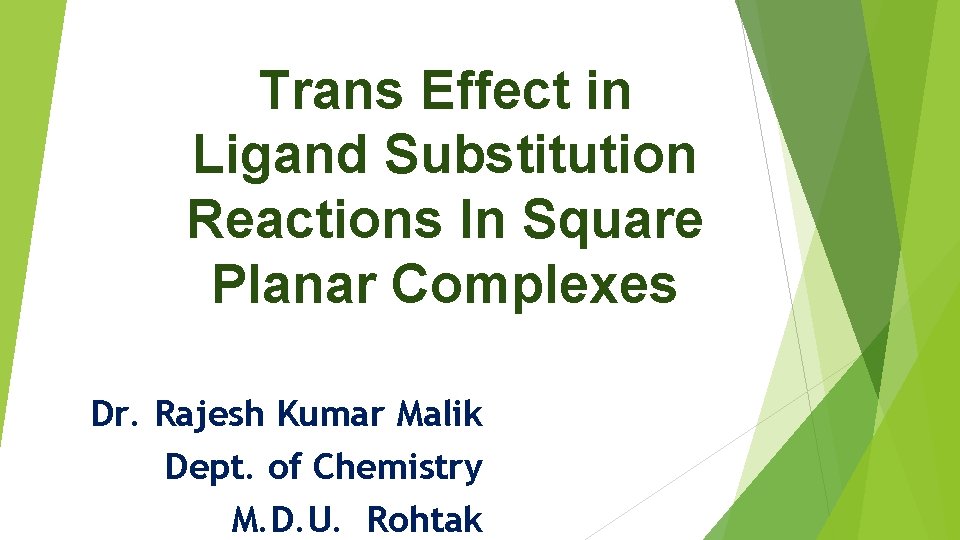 Trans Effect in Ligand Substitution Reactions In Square Planar Complexes

Dr. Rajesh Kumar Malik
Dept. of Chemistry
M.D.U. Rohtak